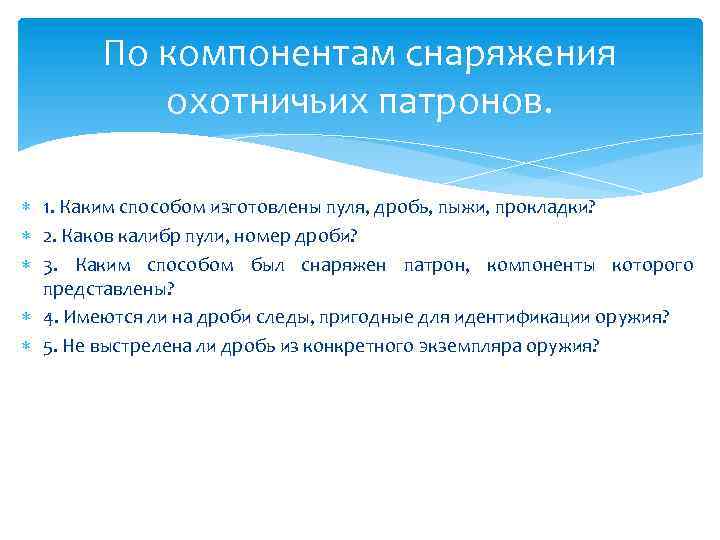 По компонентам снаряжения охотничьих патронов.

1. Каким способом изготовлены пуля, дробь, пыжи, прокладки?

2. Каков калибр пули, номер дроби?

3. Каким способом был снаряжен патрон, компоненты которого представлены?

4. Имеются ли на дроби следы, пригодные для идентификации оружия?

5. Не выстрелена ли дробь из конкретного экземпляра оружия?